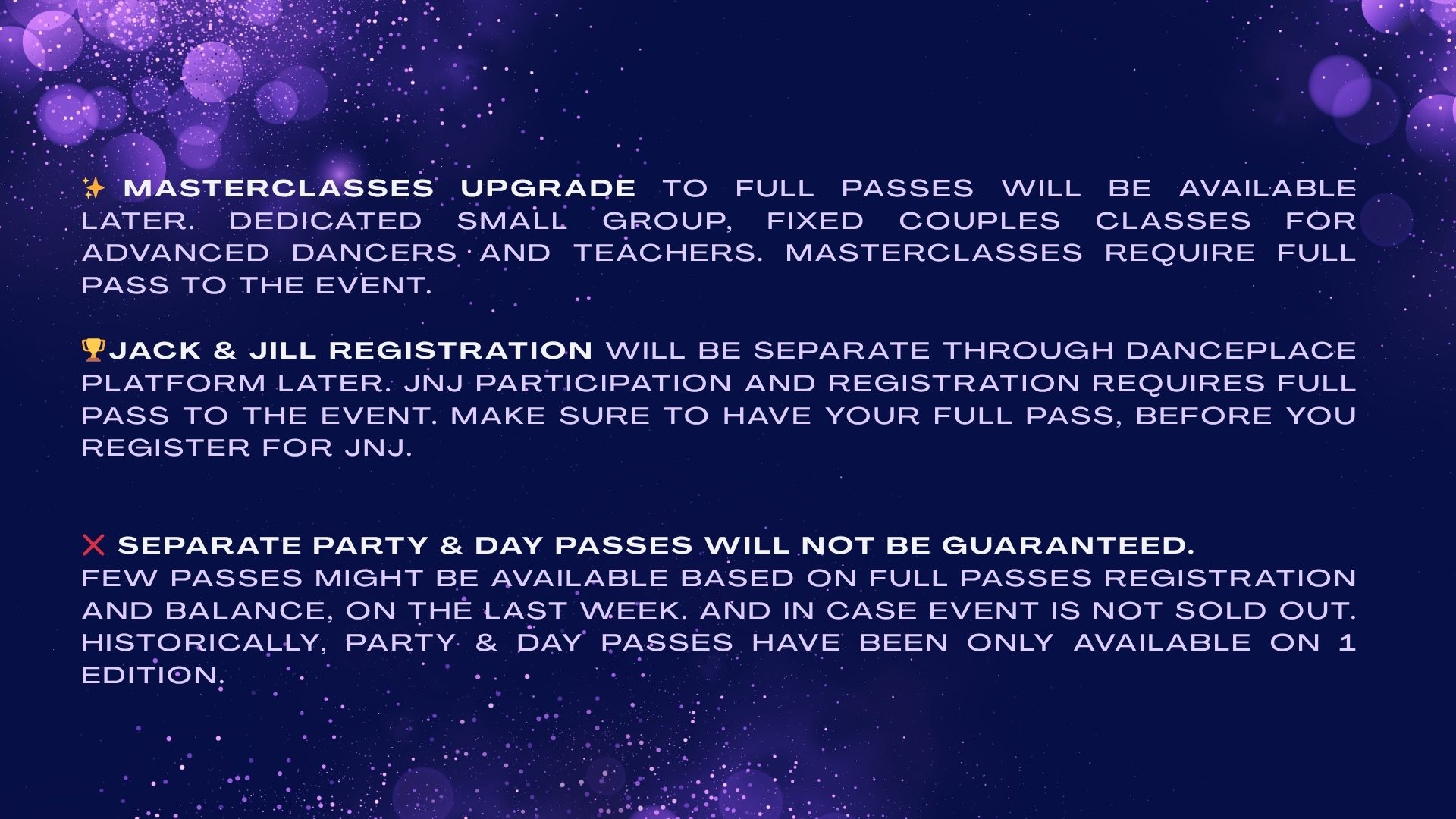 ✨ MASTERCLASSES UPGRADE TO FULL PASSES WILL BE AVAILABLE LATER. DEDICATED SMALL GROUP, FIXED COUPLES CLASSES FOR ADVANCED DANCERS AND TEACHERS. MASTERCLASSES REQUIRE FULL PASS TO THE EVENT.

🏆JACK & JILL REGISTRATION WILL BE SEPARATE THROUGH DANCEPLACE PLATFORM LATER. JNJ PARTICIPATION AND REGISTRATION REQUIRES FULL PASS TO THE EVENT. MAKE SURE TO HAVE YOUR FULL PASS, BEFORE YOU REGISTER FOR JNJ.

❌ SEPARATE PARTY & DAY PASSES WILL NOT BE GUARANTEED.
FEW PASSES MIGHT BE AVAILABLE BASED ON FULL PASSES REGISTRATION AND BALANCE, ON THE LAST WEEK. AND IN CASE EVENT IS NOT SOLD OUT. HISTORICALLY, PARTY & DAY PASSES HAVE BEEN ONLY AVAILABLE ON 1 EDITION.